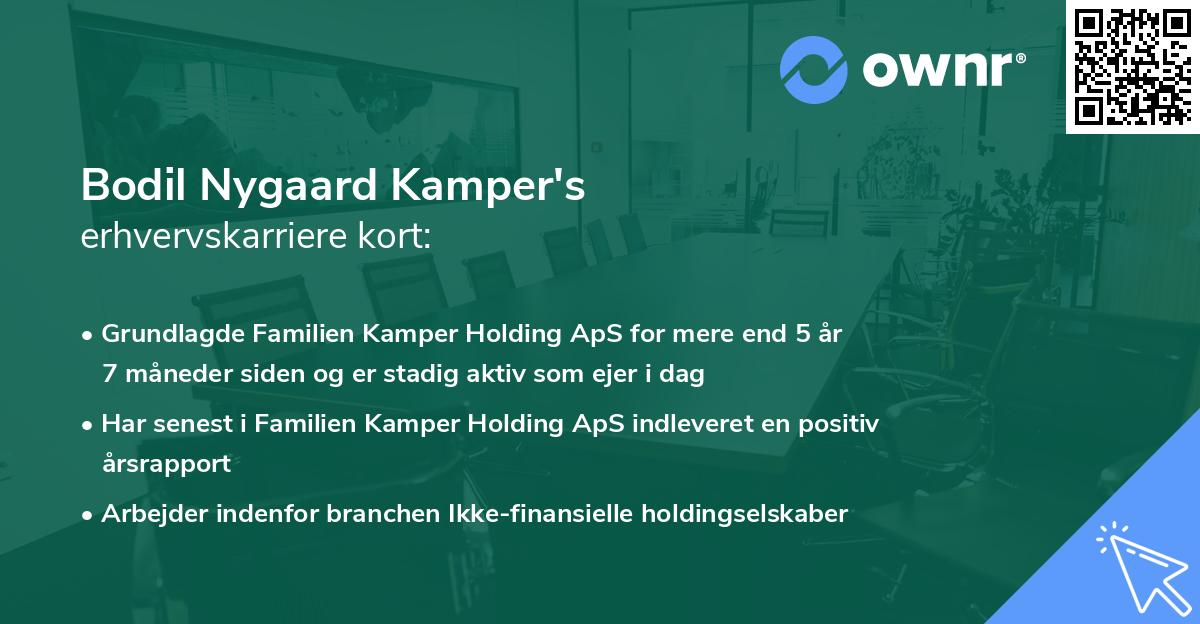 ownr®

Bodil Nygaard Kamper's
erhvervskarriere kort:

• Grundlagde Familien Kamper Holding ApS for mere end 5 år 7 måneder siden og er stadig aktiv som ejer i dag

• Har senest i Familien Kamper Holding ApS indleveret en positiv årsrapport

• Arbejder indenfor branchen Ikke-finansielle holdingselskaber